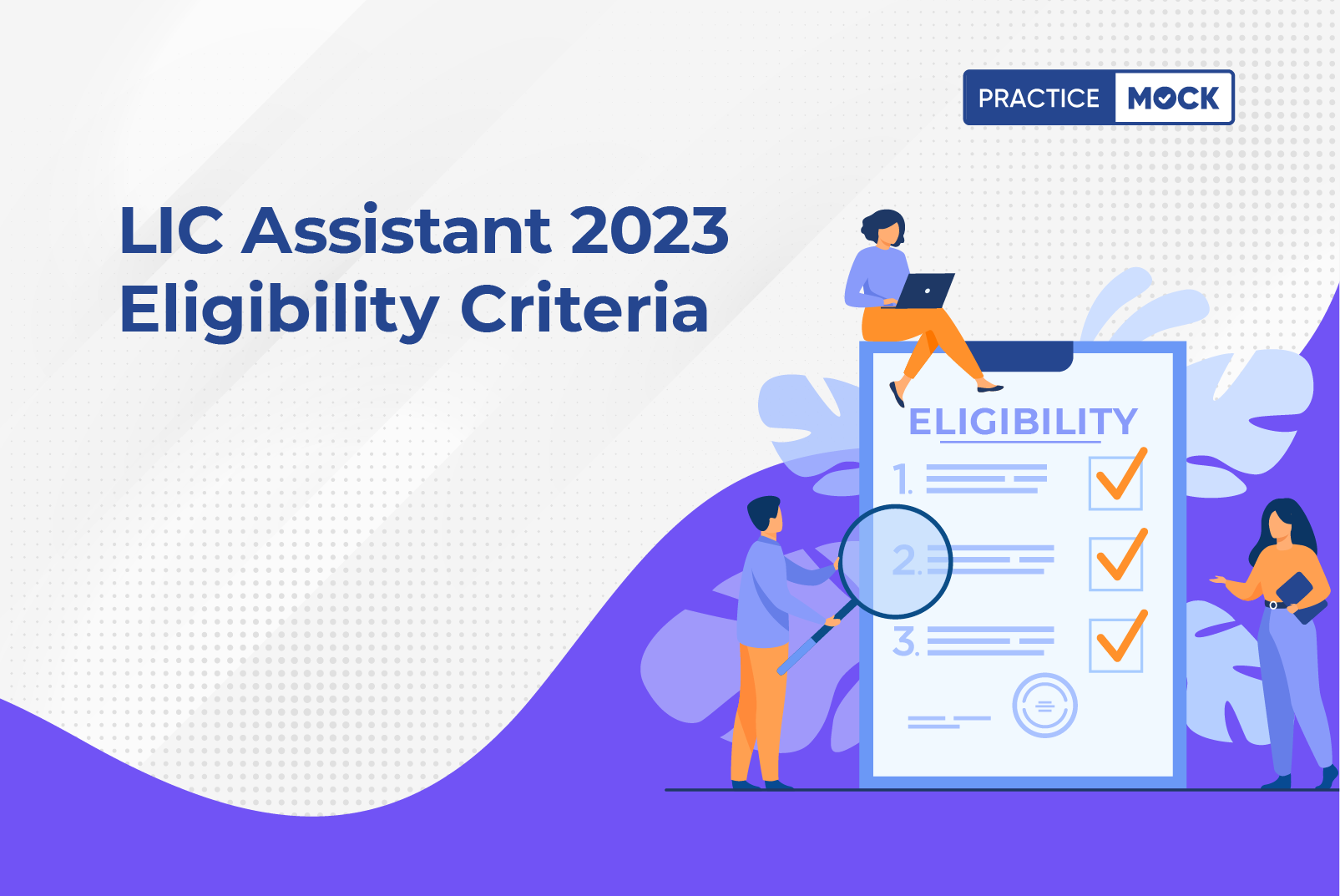 PRACTICE MOCK

LIC Assistant 2023
Eligibility Criteria

ELIGIBILITY
1.
2.
3.